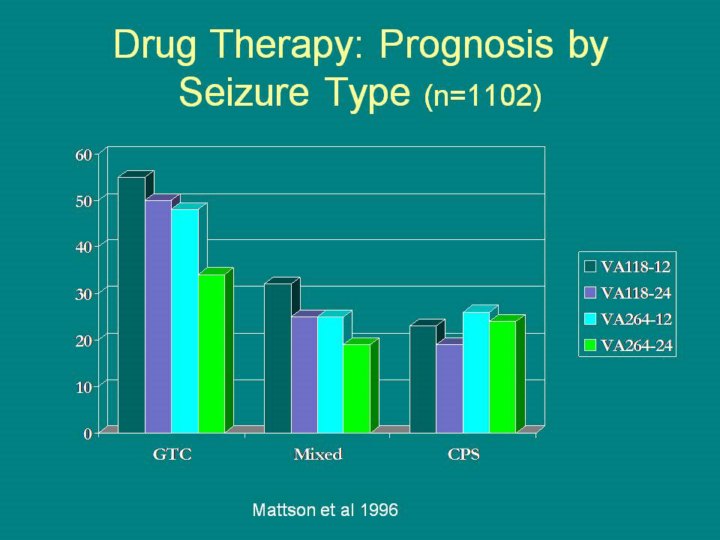 Drug Therapy: Prognosis by Seizure Type (n=1102)

60
50
40
30
20
10
0

GTC
Mixed
CPS

VA118-12
VA118-24
VA264-12
VA264-24

Mattson et al 1996